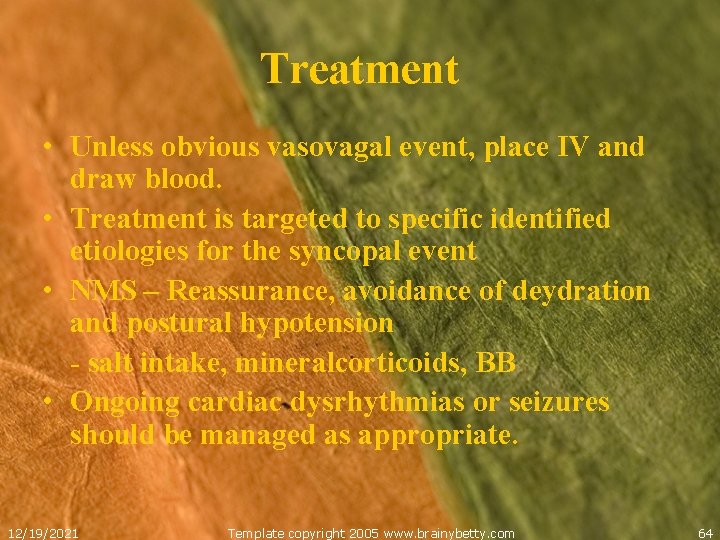 Treatment

• Unless obvious vasovagal event, place IV and draw blood.
• Treatment is targeted to specific identified etiologies for the syncopal event
• NMS – Reassurance, avoidance of deydration and postural hypotension
- salt intake, mineralcorticoids, BB
• Ongoing cardiac dysrhythmias or seizures should be managed as appropriate.

12/19/2021 Template copyright 2005 www.brainybetty.com 64